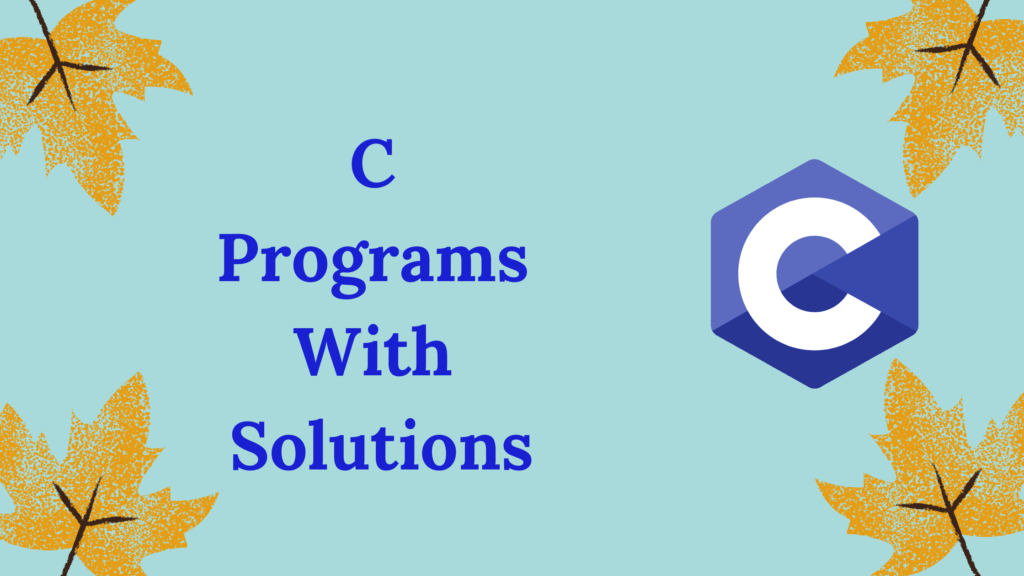 C
Programs
With
Solutions

C